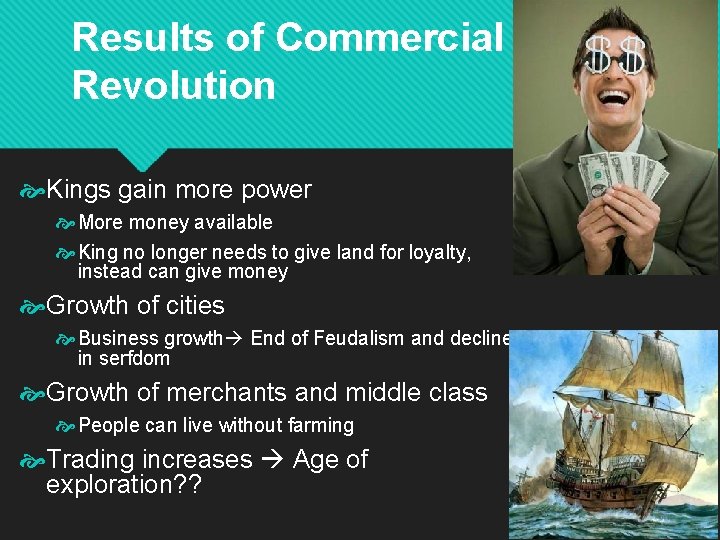 Results of Commercial Revolution

Kings gain more power

More money available

King no longer needs to give land for loyalty, instead can give money

Growth of cities

Business growth→ End of Feudalism and decline in serfdom

Growth of merchants and middle class

People can live without farming

Trading increases → Age of exploration??